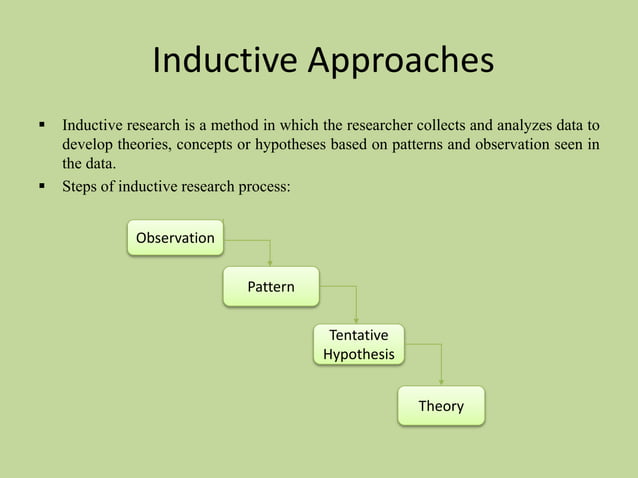 Inductive Approaches

▪ Inductive research is a method in which the researcher collects and analyzes data to develop theories, concepts or hypotheses based on patterns and observation seen in the data.

▪ Steps of inductive research process:

Observation

Pattern

Tentative Hypothesis

Theory